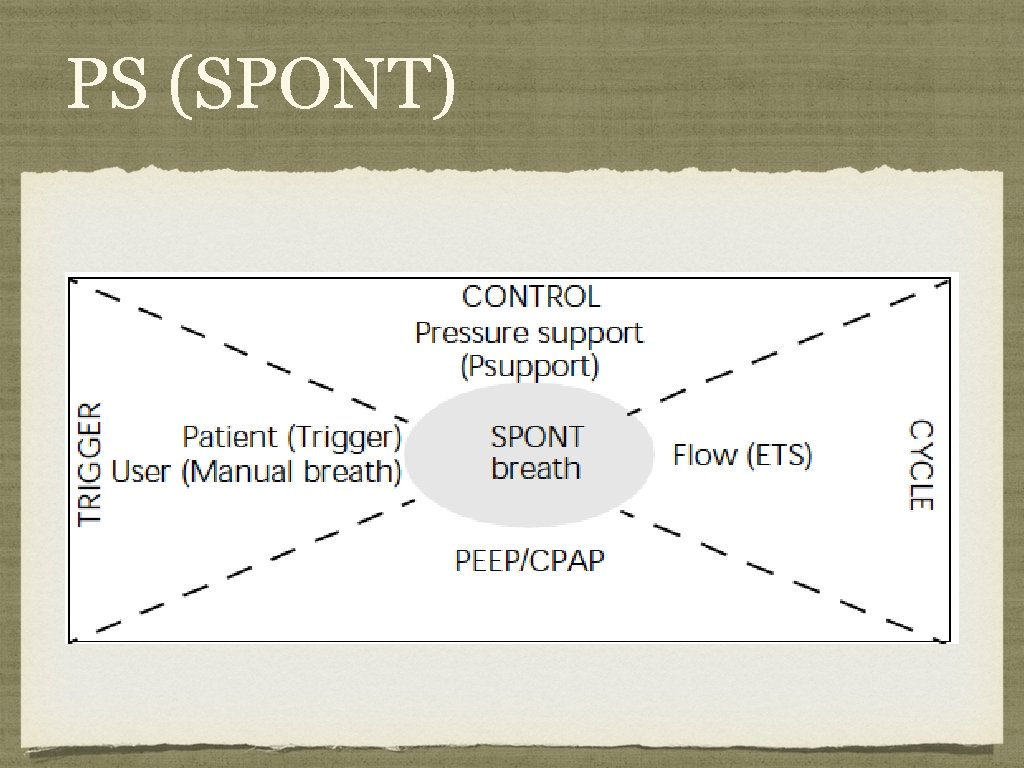 PS (SPONT)

CONTROL
Pressure support
(Psupport)

TRIGGER

Patient (Trigger)
User (Manual breath)

SPONT
breath

Flow (ETS)

CYCLE

PEEP/CPAP